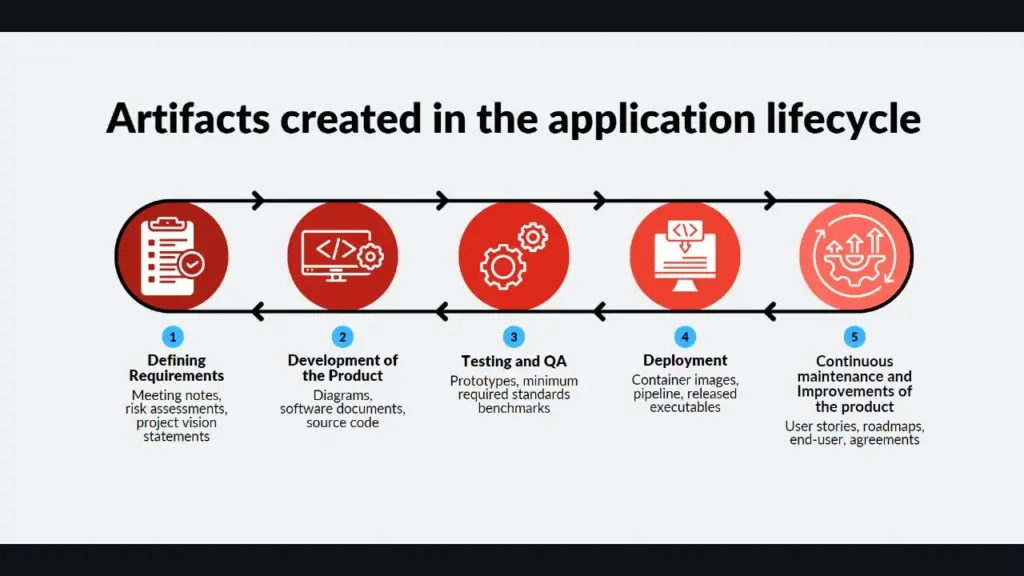 Artifacts created in the application lifecycle

1
Defining Requirements
Meeting notes, risk assessments, project vision statements

2
Development of the Product
Diagrams, software documents, source code

3
Testing and QA
Prototypes, minimum required standards benchmarks

4
Deployment
Container images, pipeline, released executables

5
Continuous maintenance and Improvements of the product
User stories, roadmaps, end-user, agreements